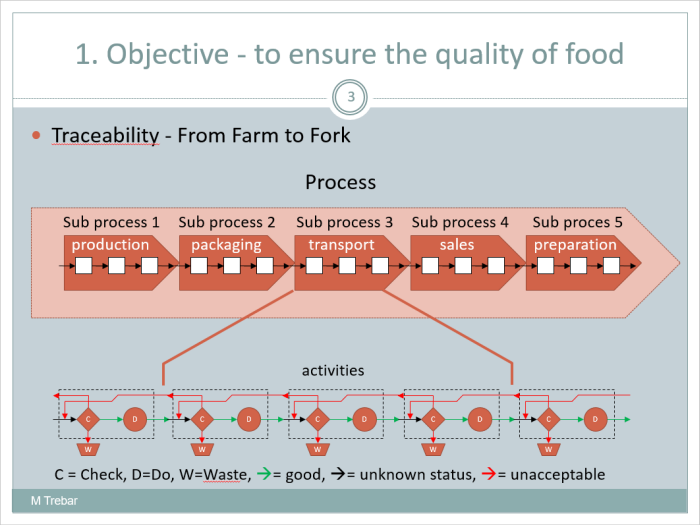 1. Objective - to ensure the quality of food

3

Traceability - From Farm to Fork

Process

Sub process 1 production
Sub process 2 packaging
Sub process 3 transport
Sub process 4 sales
Sub proces 5 preparation

activities

C D W
C D W
C D W
C D W
C D W

C = Check, D=Do, W=Waste, →= good, →= unknown status, →= unacceptable

M Trebar